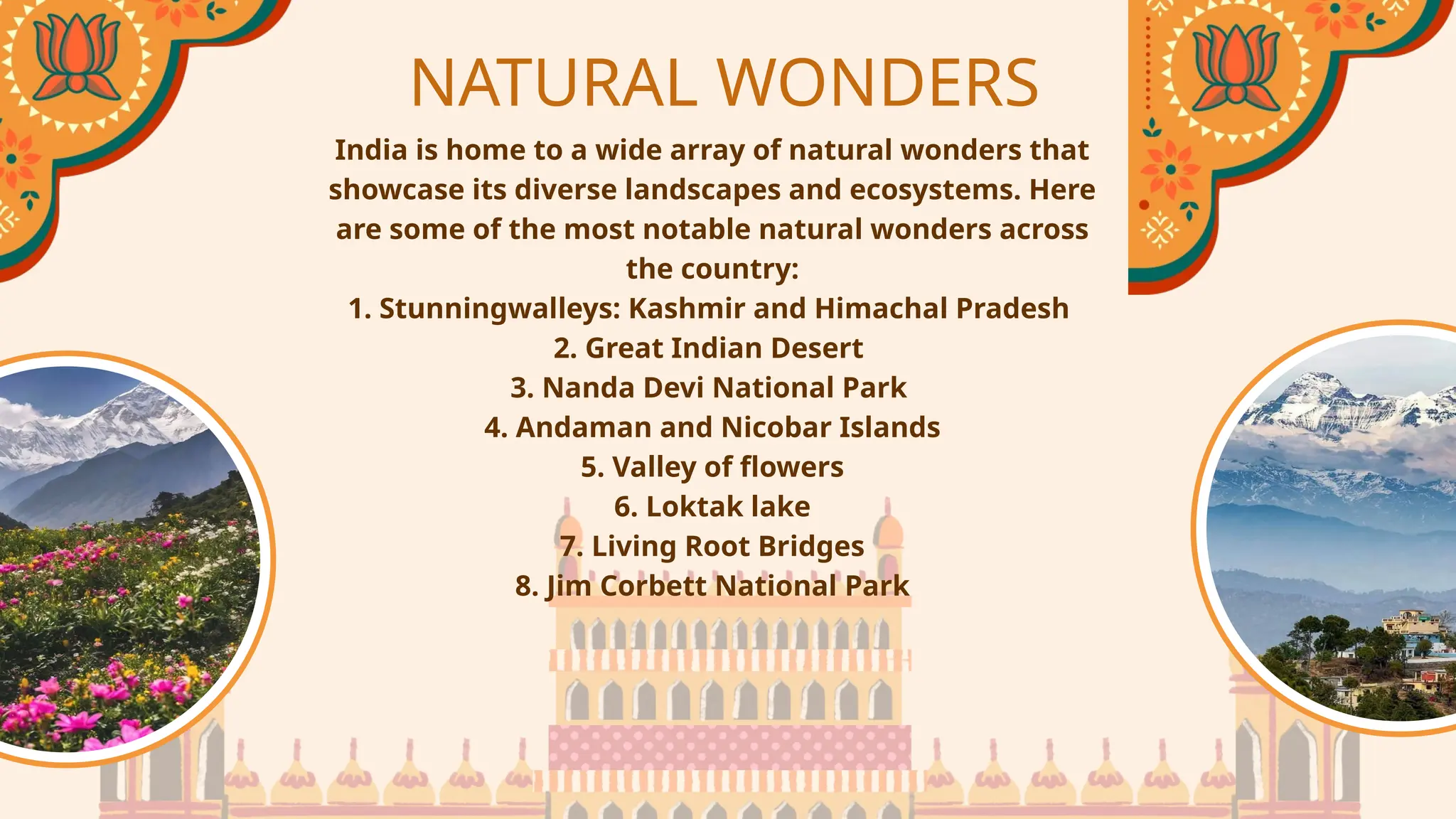 NATURAL WONDERS

India is home to a wide array of natural wonders that showcase its diverse landscapes and ecosystems. Here are some of the most notable natural wonders across the country:

1. Stunningwalleys: Kashmir and Himachal Pradesh
2. Great Indian Desert
3. Nanda Devi National Park
4. Andaman and Nicobar Islands
5. Valley of flowers
6. Loktak lake
7. Living Root Bridges
8. Jim Corbett National Park